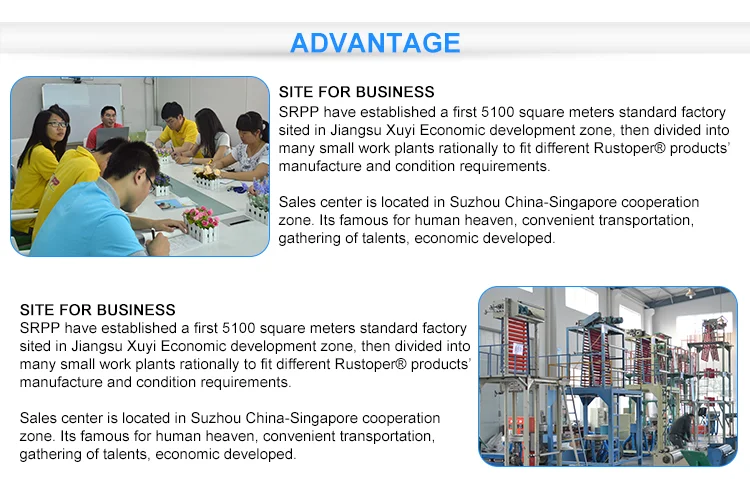 ADVANTAGE

SITE FOR BUSINESS
SRPP have established a first 5100 square meters standard factory sited in Jiangsu Xuyi Economic development zone, then divided into many small work plants rationally to fit different Rustoper® products' manufacture and condition requirements.

Sales center is located in Suzhou China-Singapore cooperation zone. Its famous for human heaven, convenient transportation, gathering of talents, economic developed.

SITE FOR BUSINESS
SRPP have established a first 5100 square meters standard factory sited in Jiangsu Xuyi Economic development zone, then divided into many small work plants rationally to fit different Rustoper® products' manufacture and condition requirements.

Sales center is located in Suzhou China-Singapore cooperation zone. Its famous for human heaven, convenient transportation, gathering of talents, economic developed.